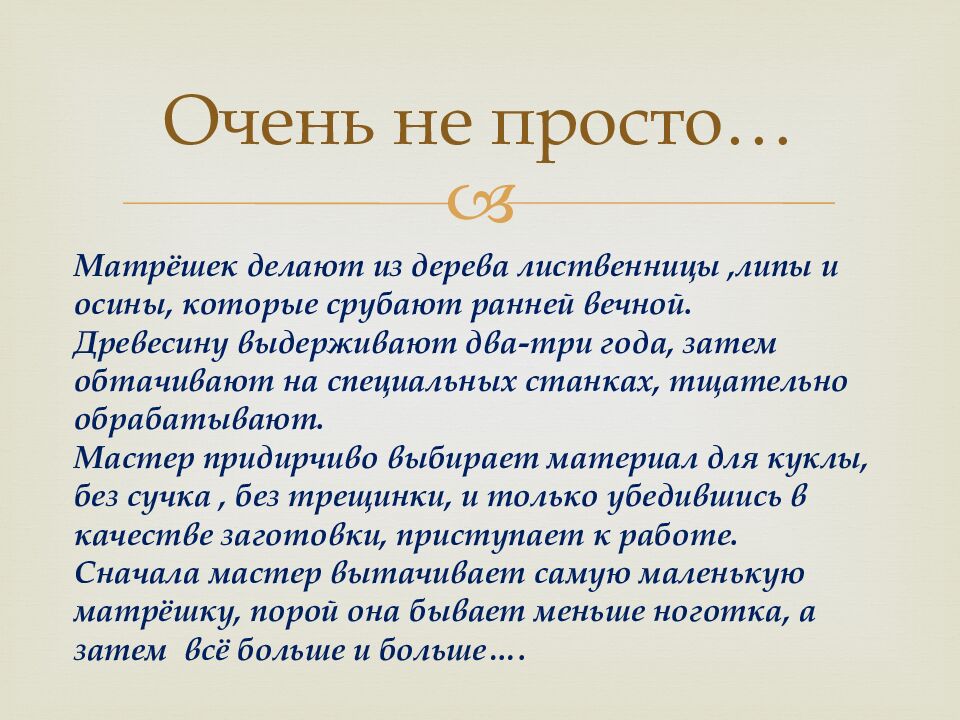 Очень не просто…

Матрёшек делают из дерева лиственницы ,липы и осины, которые срубают ранней вечной.
Древесину выдерживают два-три года, затем обтачивают на специальных станках, тщательно обрабатывают.
Мастер придирчиво выбирает материал для куклы, без сучка , без трещинки, и только убедившись в качестве заготовки, приступает к работе.
Сначала мастер вытачивает самую маленькую матрёшку, порой она бывает меньше ноготка, а затем всё больше и больше….